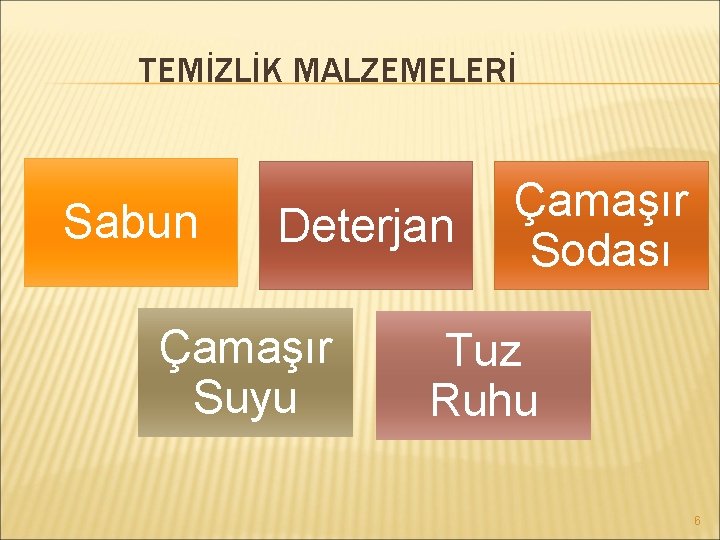 TEMİZLİK MALZEMELERİ

Sabun

Deterjan

Çamaşır Sodası

Çamaşır Suyu

Tuz Ruhu

6